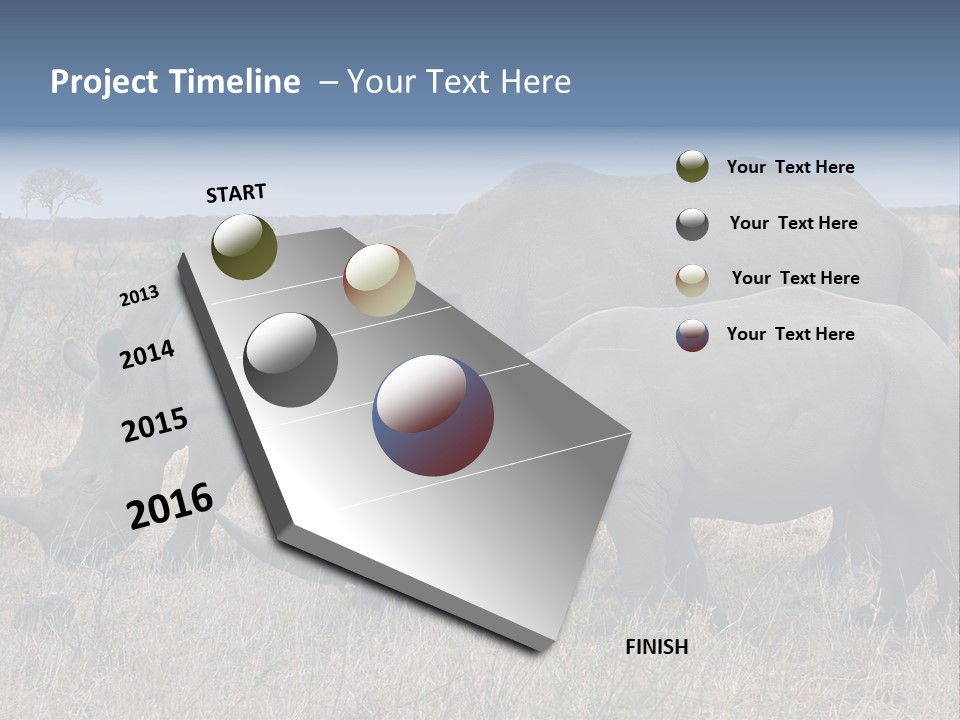 Project Timeline – Your Text Here

START

2013

2014

2015

2016

FINISH

Your Text Here

Your Text Here

Your Text Here

Your Text Here